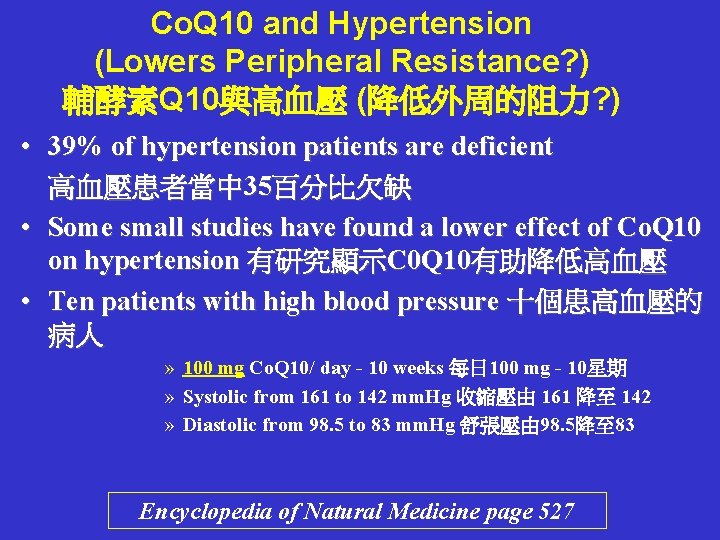 CoQ10 and Hypertension
(Lowers Peripheral Resistance?)
輔酵素Q10與高血壓 (降低外周的阻力?)

• 39% of hypertension patients are deficient
高血壓患者當中35百分比欠缺

• Some small studies have found a lower effect of CoQ10 on hypertension 有研究顯示C0Q10有助降低高血壓

• Ten patients with high blood pressure 十個患高血壓的病人

» 100 mg CoQ10/ day - 10 weeks 每日100 mg - 10星期
» Systolic from 161 to 142 mmHg 收縮壓由 161 降至 142
» Diastolic from 98.5 to 83 mmHg 舒張壓由98.5降至83

Encyclopedia of Natural Medicine page 527